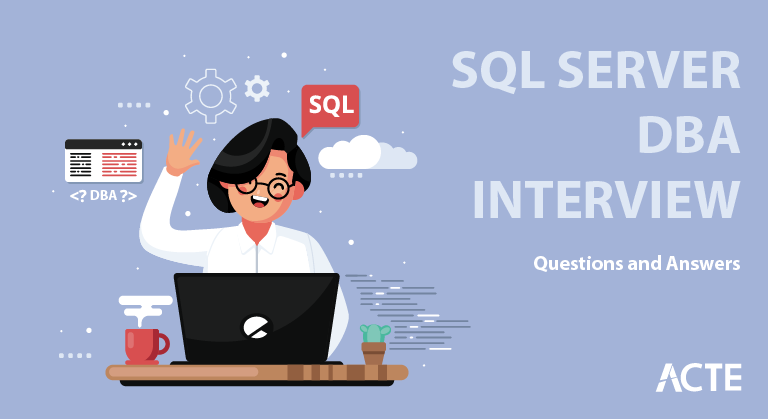 SQL

<? DBA ?>

SQL SERVER DBA INTERVIEW

Questions and Answers

ACTE